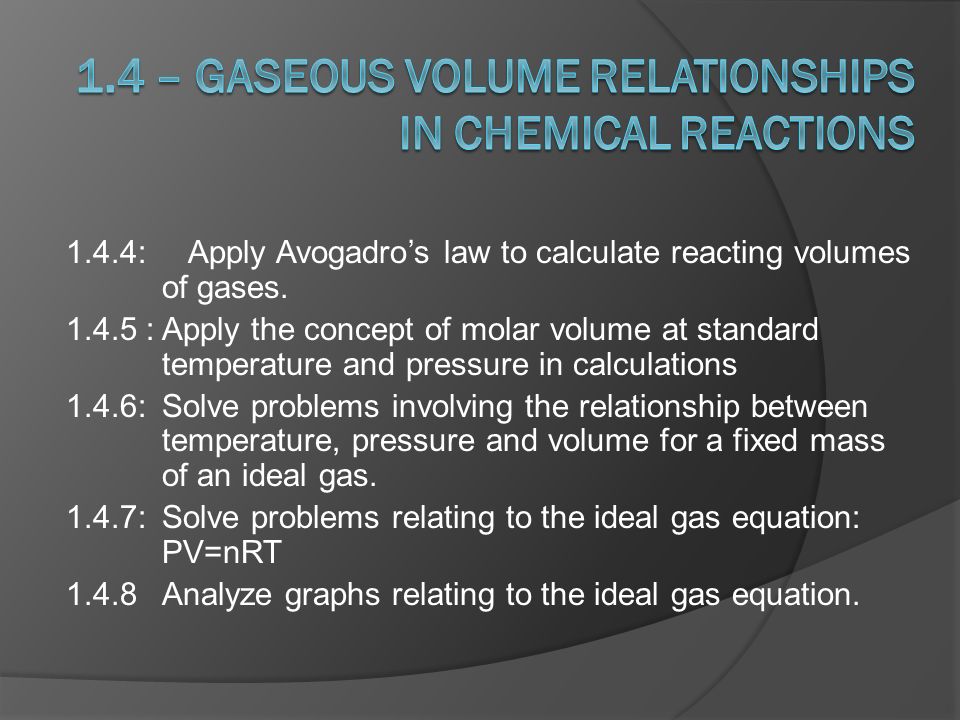 1.4 – GASEOUS VOLUME RELATIONSHIPS IN CHEMICAL REACTIONS

1.4.4: Apply Avogadro’s law to calculate reacting volumes of gases.

1.4.5 : Apply the concept of molar volume at standard temperature and pressure in calculations

1.4.6: Solve problems involving the relationship between temperature, pressure and volume for a fixed mass of an ideal gas.

1.4.7: Solve problems relating to the ideal gas equation: PV=nRT

1.4.8 Analyze graphs relating to the ideal gas equation.